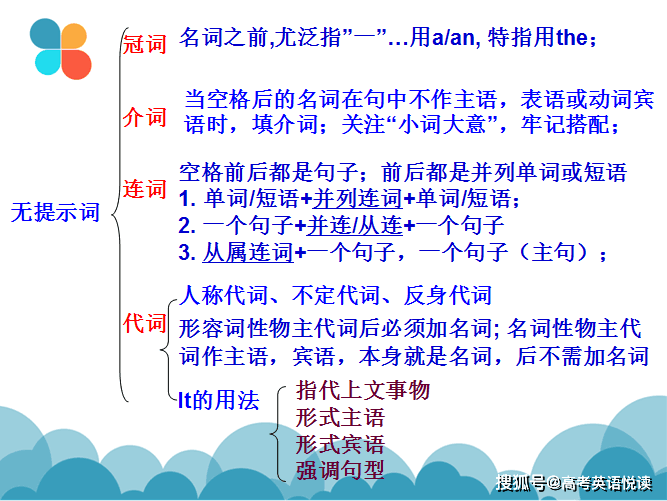 无提示词

冠词 名词之前,尤泛指”一”…用a/an, 特指用the；

介词 当空格后的名词在句中不作主语，表语或动词宾语时，填介词；关注“小词大意”，牢记搭配；

连词 空格前后都是句子；前后都是并列单词或短语
1. 单词/短语+并列连词+单词/短语；
2. 一个句子+并连/从连+一个句子
3. 从属连词+一个句子，一个句子（主句）；

代词
人称代词、不定代词、反身代词
形容词性物主代词后必须加名词; 名词性物主代词作主语，宾语，本身就是名词，后不需加名词
It的用法
指代上文事物
形式主语
形式宾语
强调句型

搜狐号@高考英语悦读